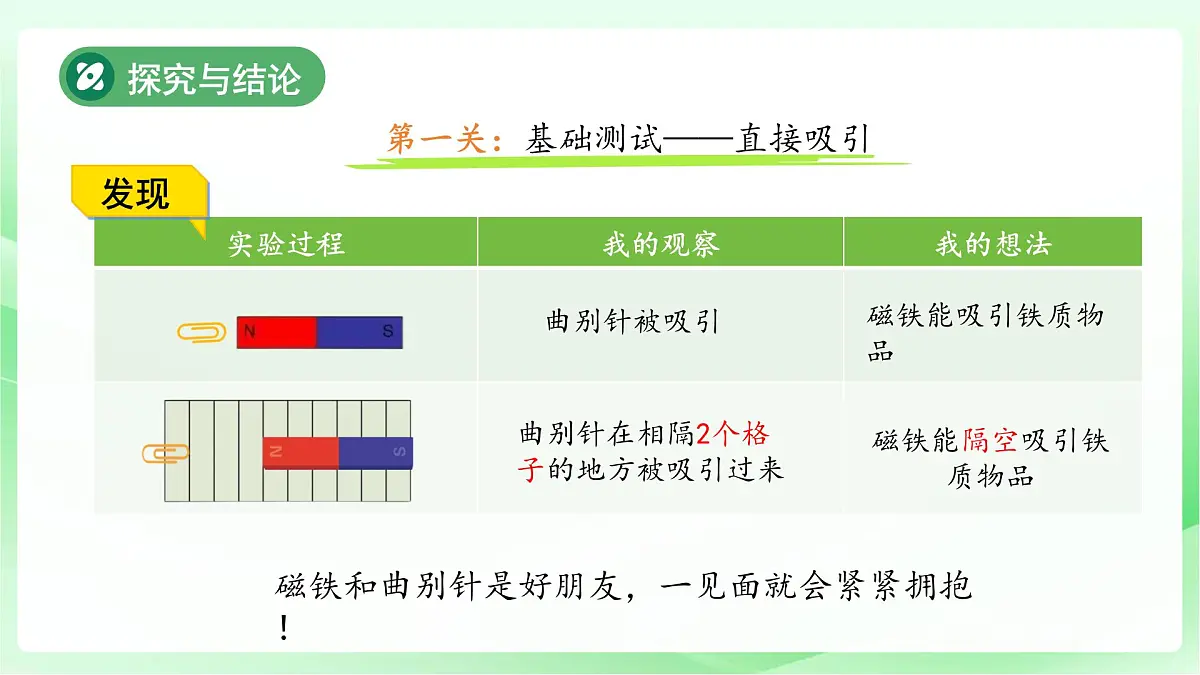 探究与结论

第一关：基础测试——直接吸引

发现

| 实验过程 | 我的观察 | 我的想法 |
|---|---|---|
| N S | 曲别针被吸引 | 磁铁能吸引铁质物品 |
| N S | 曲别针在相隔2个格子的地方被吸引过来 | 磁铁能隔空吸引铁质物品 |

磁铁和曲别针是好朋友，一见面就会紧紧拥抱！